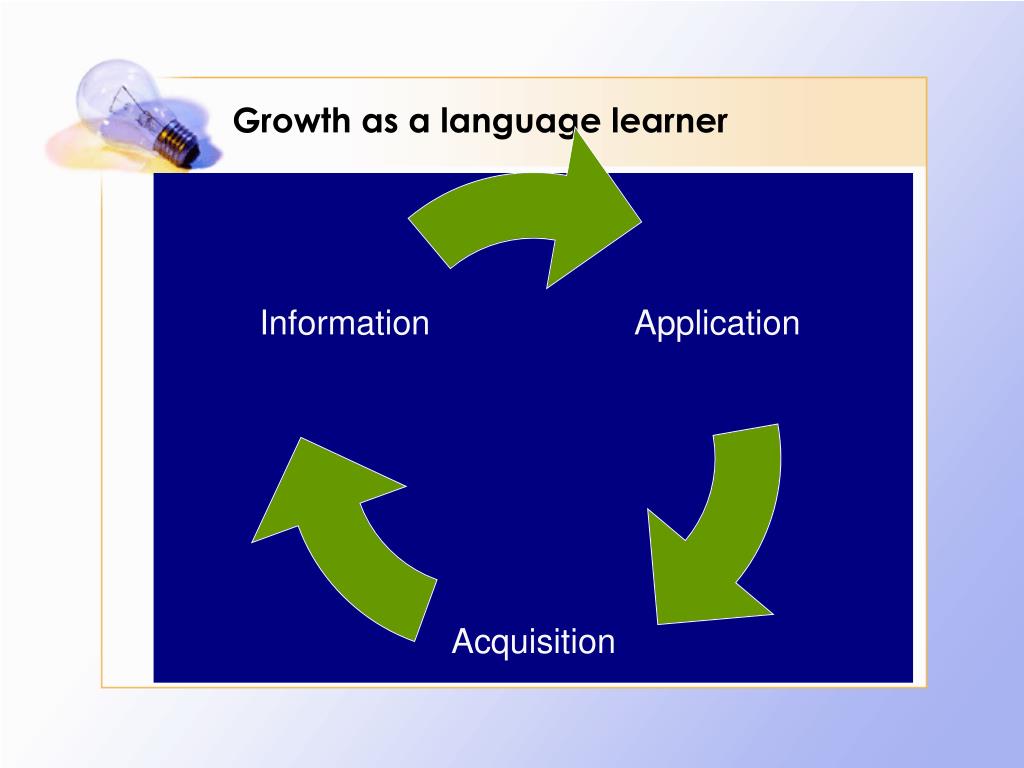 Growth as a language learner

Information

Application

Acquisition